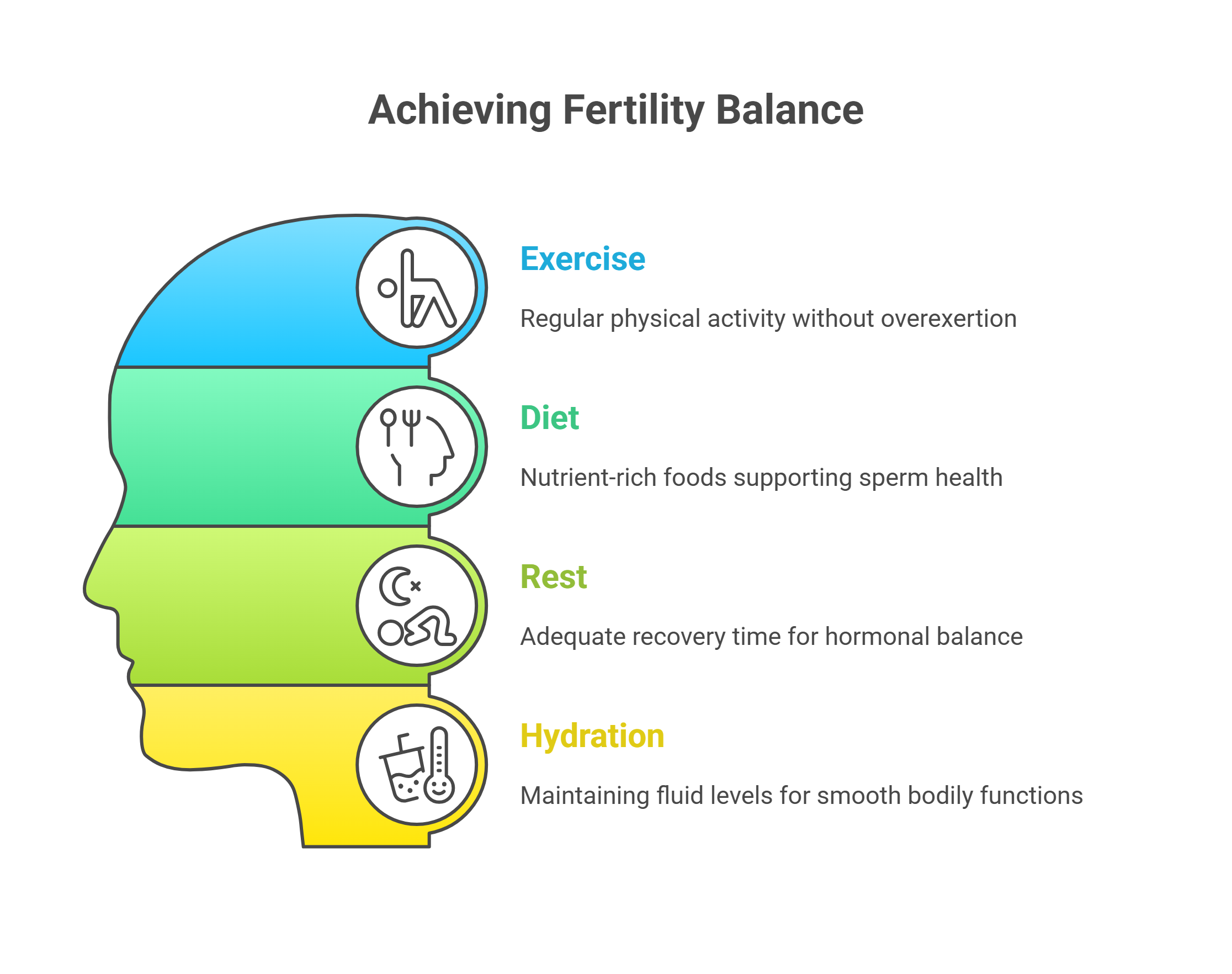 Achieving Fertility Balance

Exercise

Regular physical activity without overexertion

Diet

Nutrient-rich foods supporting sperm health

Rest

Adequate recovery time for hormonal balance

Hydration

Maintaining fluid levels for smooth bodily functions